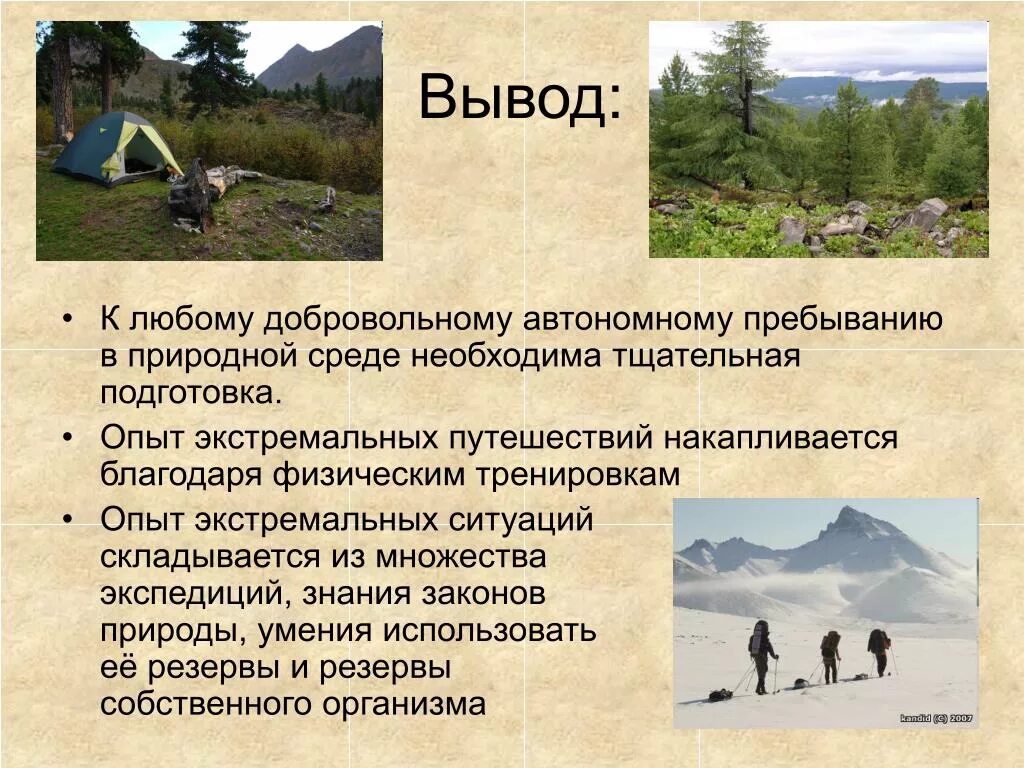 Вывод:

• К любому добровольному автономному пребыванию в природной среде необходима тщательная подготовка.
• Опыт экстремальных путешествий накапливается благодаря физическим тренировкам
• Опыт экстремальных ситуаций складывается из множества экспедиций, знания законов природы, умения использовать её резервы и резервы собственного организма

kandid (C) 2007